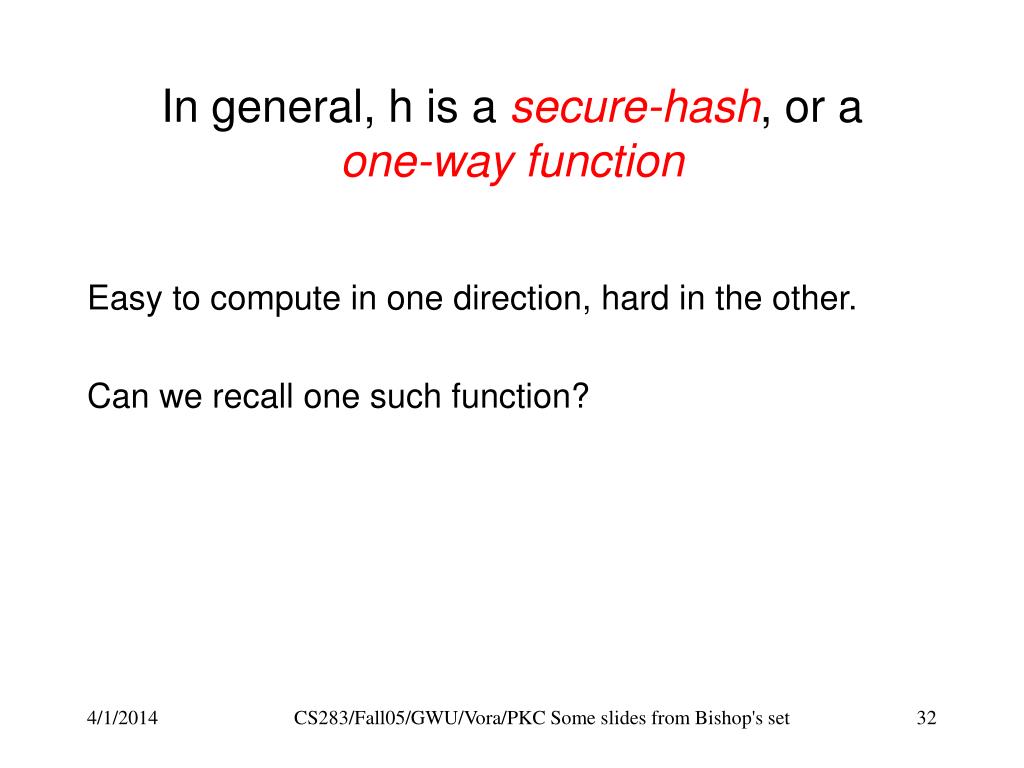 In general, h is a secure-hash, or a one-way function

Easy to compute in one direction, hard in the other.

Can we recall one such function?

4/1/2014

CS283/Fall05/GWU/Vora/PKC Some slides from Bishop's set

32